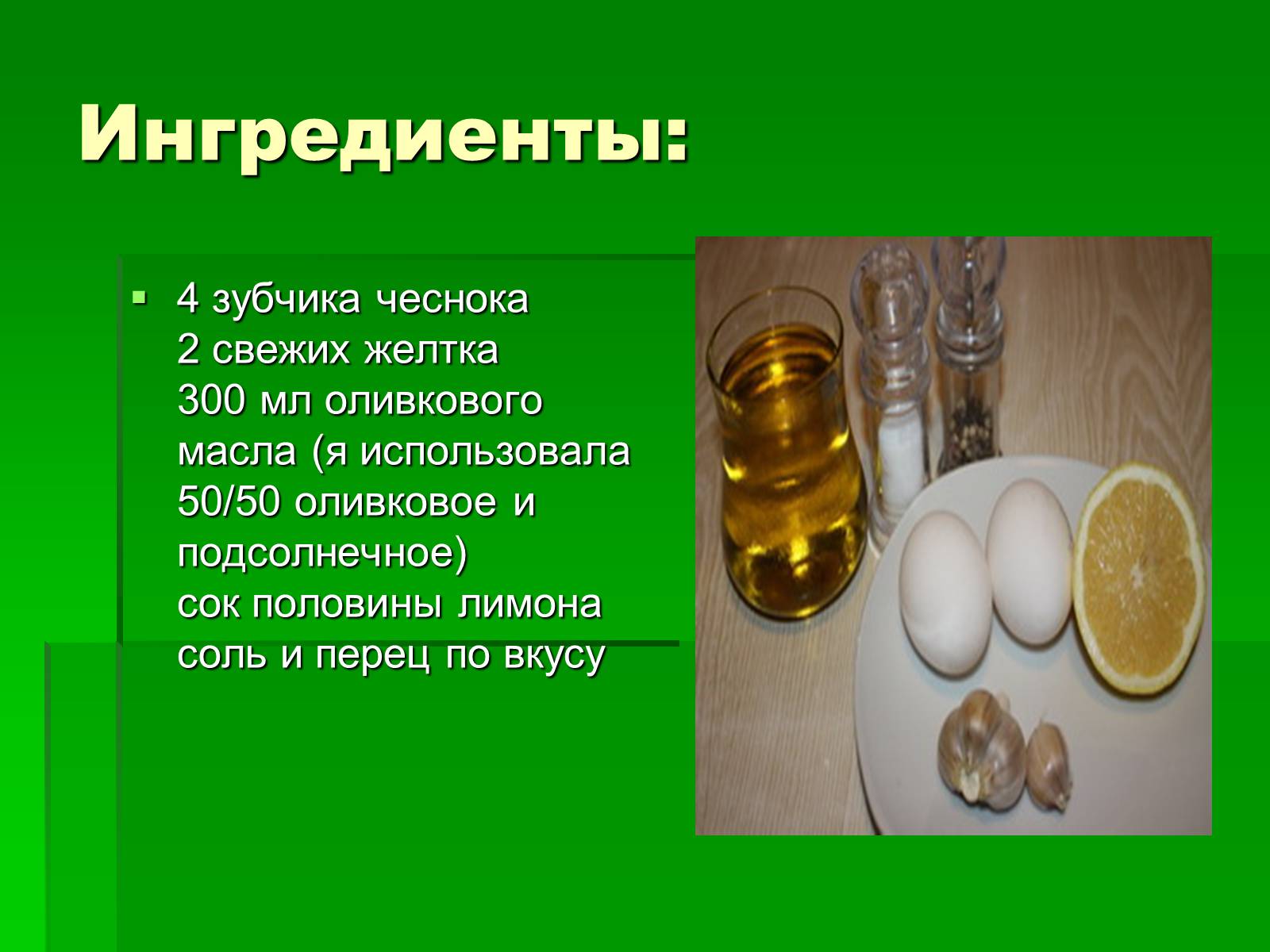 Ингредиенты:

4 зубчика чеснока
2 свежих желтка
300 мл оливкового масла (я использовала 50/50 оливковое и подсолнечное)
сок половины лимона
соль и перец по вкусу